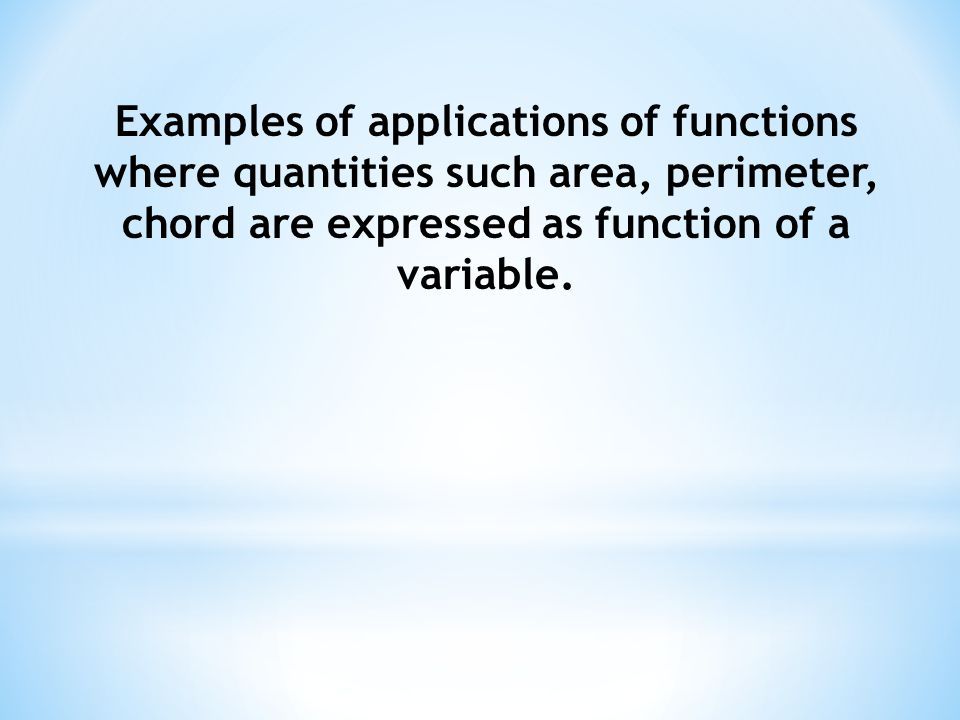 Examples of applications of functions where quantities such area, perimeter, chord are expressed as function of a variable.